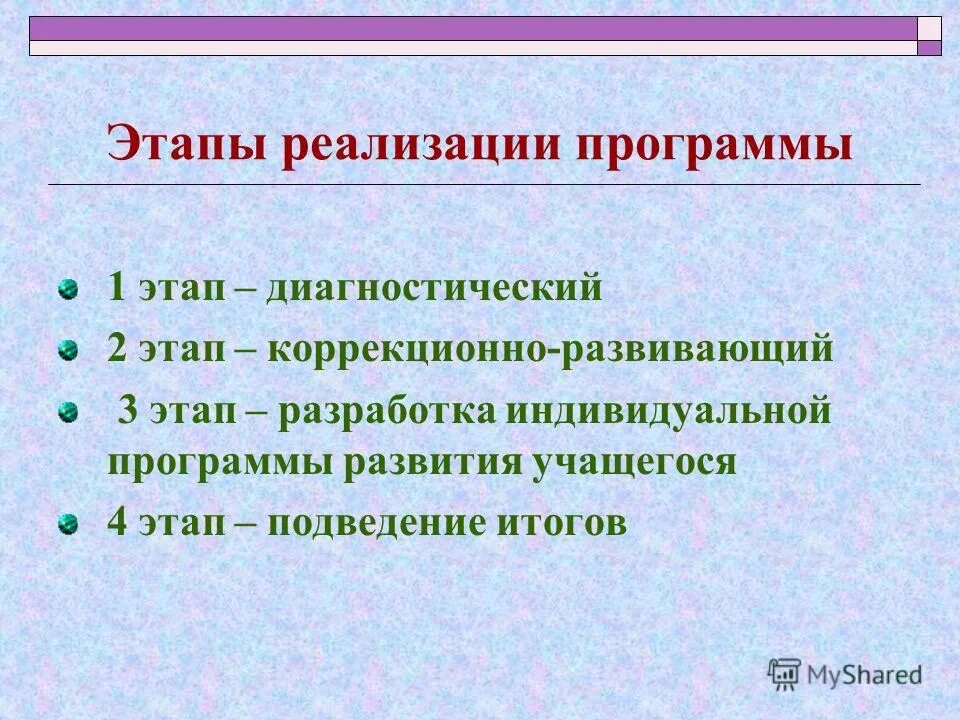 Этапы реализации программы

1 этап – диагностический

2 этап – коррекционно-развивающий

3 этап – разработка индивидуальной программы развития учащегося

4 этап – подведение итогов

MyShared